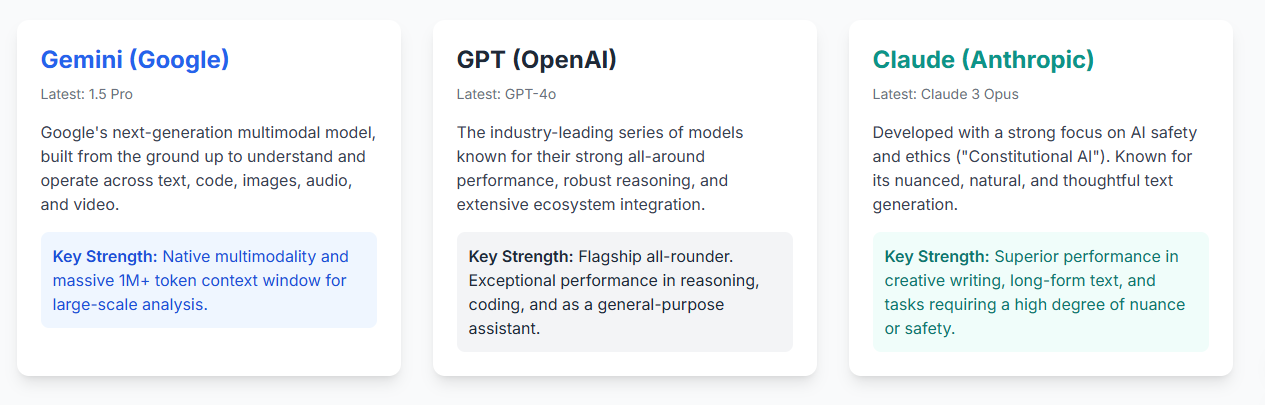 Gemini (Google)

Latest: 1.5 Pro

Google's next-generation multimodal model, built from the ground up to understand and operate across text, code, images, audio, and video.

Key Strength: Native multimodality and massive 1M+ token context window for large-scale analysis.

GPT (OpenAI)

Latest: GPT-4o

The industry-leading series of models known for their strong all-around performance, robust reasoning, and extensive ecosystem integration.

Key Strength: Flagship all-rounder. Exceptional performance in reasoning, coding, and as a general-purpose assistant.

Claude (Anthropic)

Latest: Claude 3 Opus

Developed with a strong focus on AI safety and ethics ("Constitutional AI"). Known for its nuanced, natural, and thoughtful text generation.

Key Strength: Superior performance in creative writing, long-form text, and tasks requiring a high degree of nuance or safety.